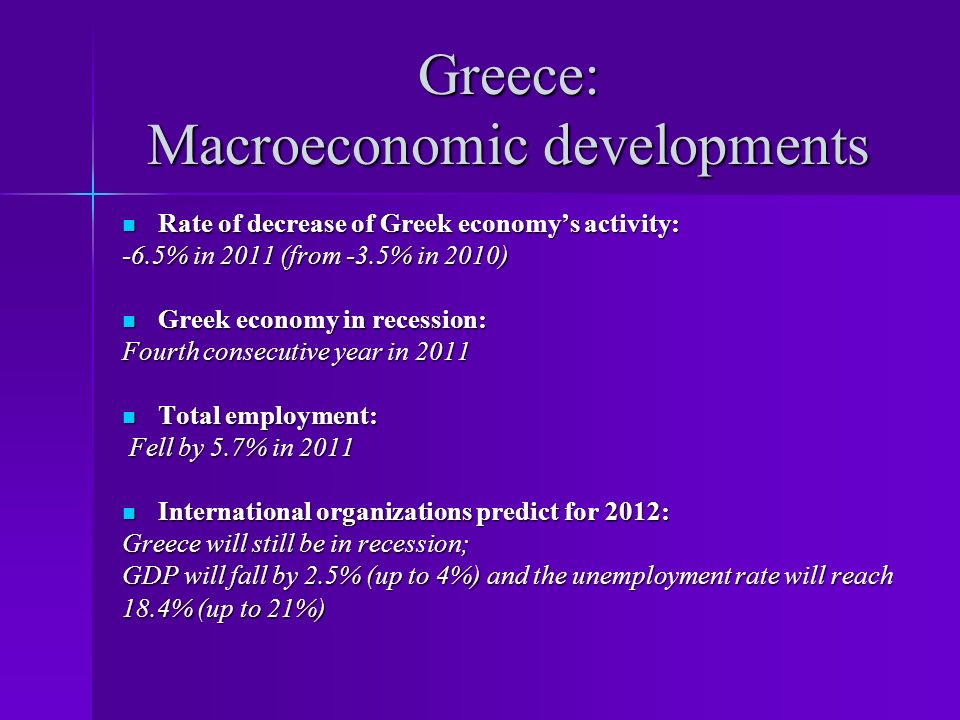 Greece:
Macroeconomic developments

- Rate of decrease of Greek economy's activity:

-6.5% in 2011 (from -3.5% in 2010)

- Greek economy in recession:

Fourth consecutive year in 2011

- Total employment:

Fell by 5.7% in 2011

- International organizations predict for 2012:

Greece will still be in recession;
GDP will fall by 2.5% (up to 4%) and the unemployment rate will reach 18.4% (up to 21%)